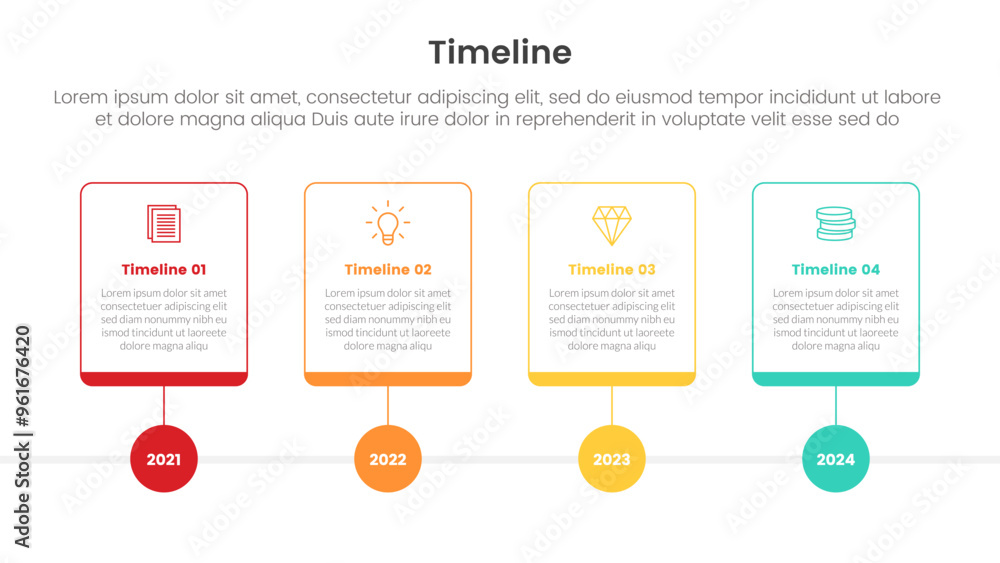 Timeline

Lorem ipsum dolor sit amet, consectetur adipiscing elit, sed do eiusmod tempor incididunt ut labore et dolore magna aliqua Duis aute irure dolor in reprehenderit in voluptate velit esse sed do

Timeline 01

Lorem ipsum dolor sit amet consectetuer adipiscing elit sed diam nonummy nibh eu ismod tincidunt ut laoreete dolore magna aliqu

2021

Timeline 02

Lorem ipsum dolor sit amet consectetuer adipiscing elit sed diam nonummy nibh eu ismod tincidunt ut laoreete dolore magna aliqu

2022

Timeline 03

Lorem ipsum dolor sit amet consectetuer adipiscing elit sed diam nonummy nibh eu ismod tincidunt ut laoreete dolore magna aliqu

2023

Timeline 04

Lorem ipsum dolor sit amet consectetuer adipiscing elit sed diam nonummy nibh eu ismod tincidunt ut laoreete dolore magna aliqu

2024

Adobe Stock | #961676420